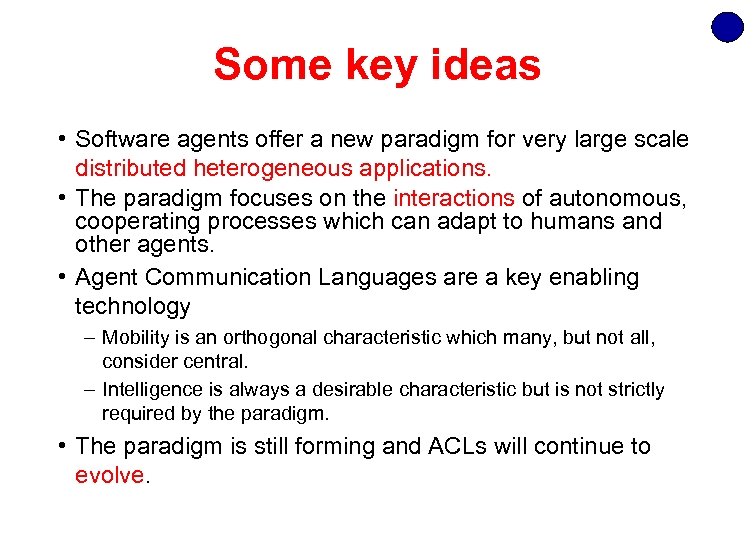 Some key ideas

• Software agents offer a new paradigm for very large scale distributed heterogeneous applications.

• The paradigm focuses on the interactions of autonomous, cooperating processes which can adapt to humans and other agents.

• Agent Communication Languages are a key enabling technology

– Mobility is an orthogonal characteristic which many, but not all, consider central.

– Intelligence is always a desirable characteristic but is not strictly required by the paradigm.

• The paradigm is still forming and ACLs will continue to evolve.